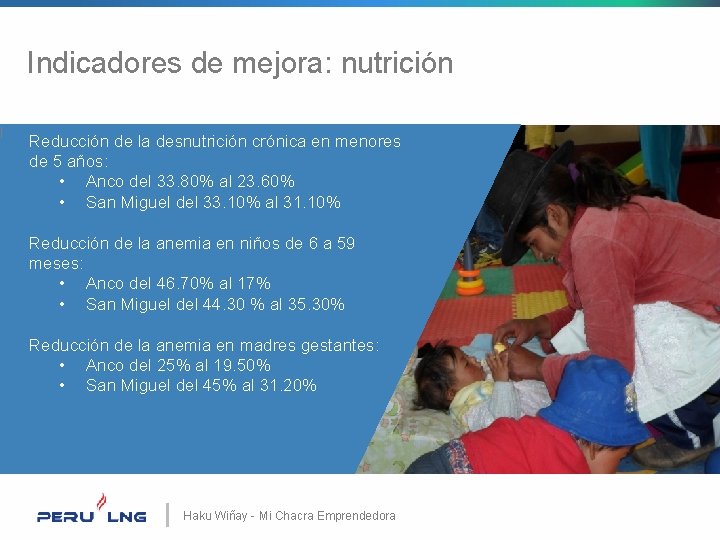 Indicadores de mejora: nutrición

Reducción de la desnutrición crónica en menores de 5 años:
• Anco del 33.80% al 23.60%
• San Miguel del 33.10% al 31.10%

Reducción de la anemia en niños de 6 a 59 meses:
• Anco del 46.70% al 17%
• San Miguel del 44.30 % al 35.30%

Reducción de la anemia en madres gestantes:
• Anco del 25% al 19.50%
• San Miguel del 45% al 31.20%

PERU LNG
Haku Wiñay - Mi Chacra Emprendedora